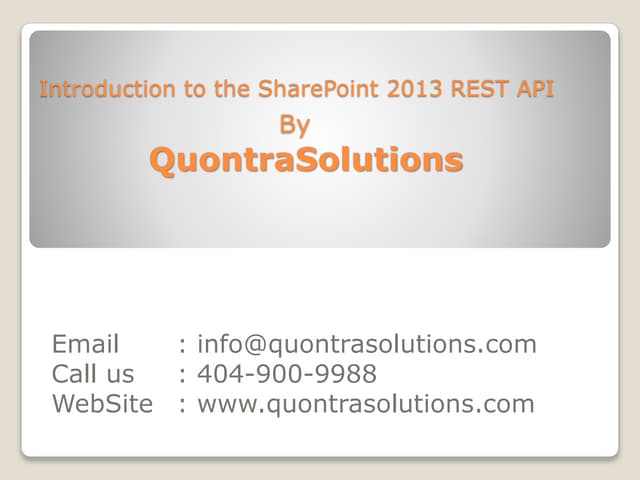 Introduction to the SharePoint 2013 REST API
By
QuontraSolutions

Email : info@quontrasolutions.com
Call us : 404-900-9988
WebSite : www.quontrasolutions.com